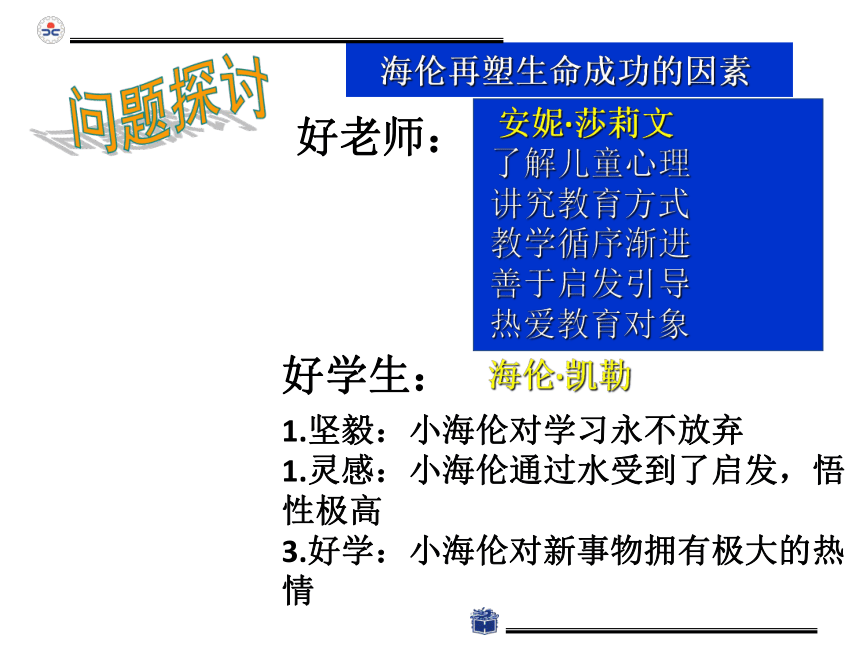 问题探讨

海伦再塑生命成功的因素

好老师：

安妮·莎莉文
了解儿童心理
讲究教育方式
教学循序渐进
善于启发引导
热爱教育对象

好学生： 海伦·凯勒

1.坚毅：小海伦对学习永不放弃
1.灵感：小海伦通过水受到了启发，悟性极高
3.好学：小海伦对新事物拥有极大的热情